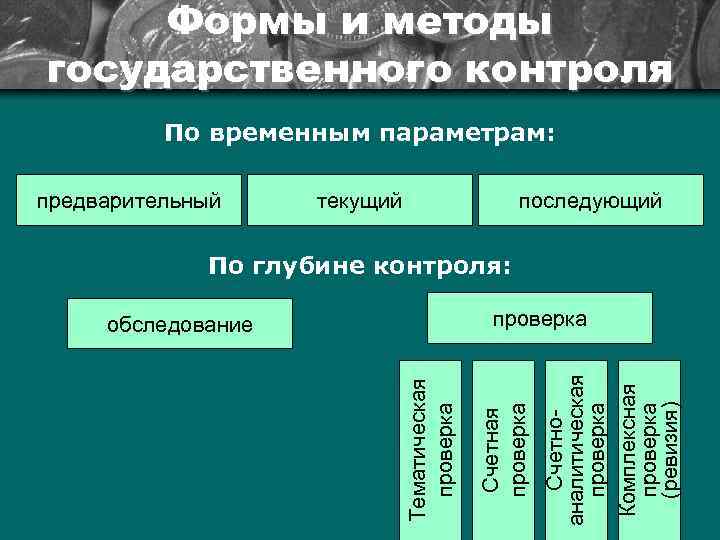 Формы и методы государственного контроля

По временным параметрам:

предварительный

текущий

последующий

По глубине контроля:

обследование

проверка

Тематическая проверка

Счетная проверка

Счетно-аналитическая проверка

Комплексная проверка (ревизия)